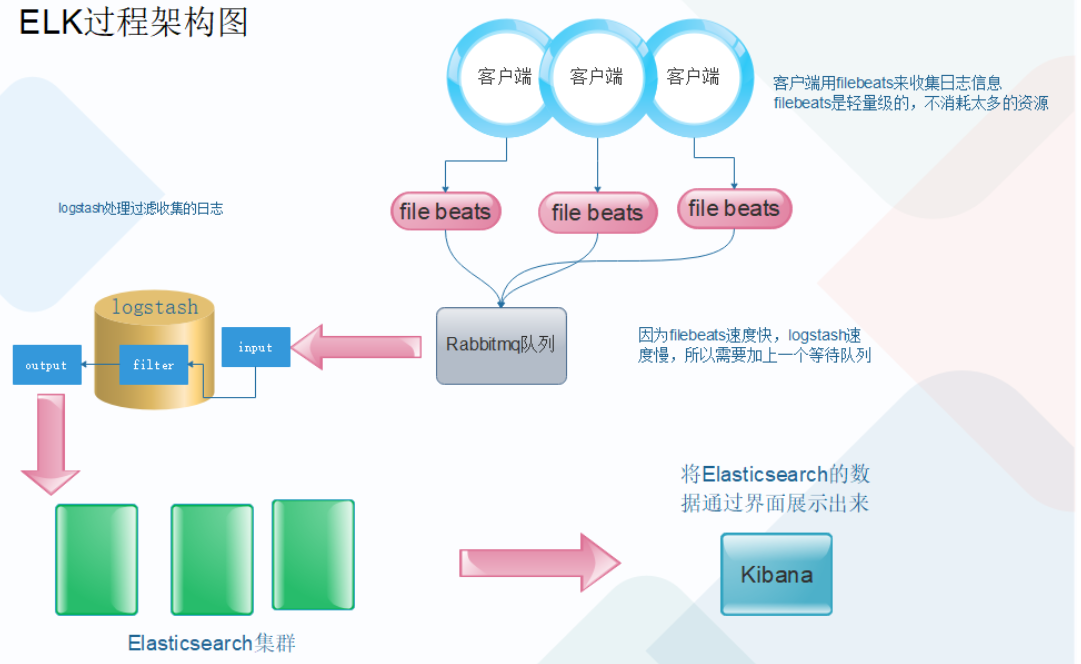 ELK过程架构图

客户端 客户端 客户端

客户端用filebeats来收集日志信息
filebeats是轻量级的，不消耗太多的资源

logstash处理过滤收集的日志

file beats file beats file beats

logstash

output filter input

Rabbitmq队列

因为filebeats速度快，logstash速度慢，所以需要加上一个等待队列

将Elasticsearch的数据通过界面展示出来

Kibana

Elasticsearch集群